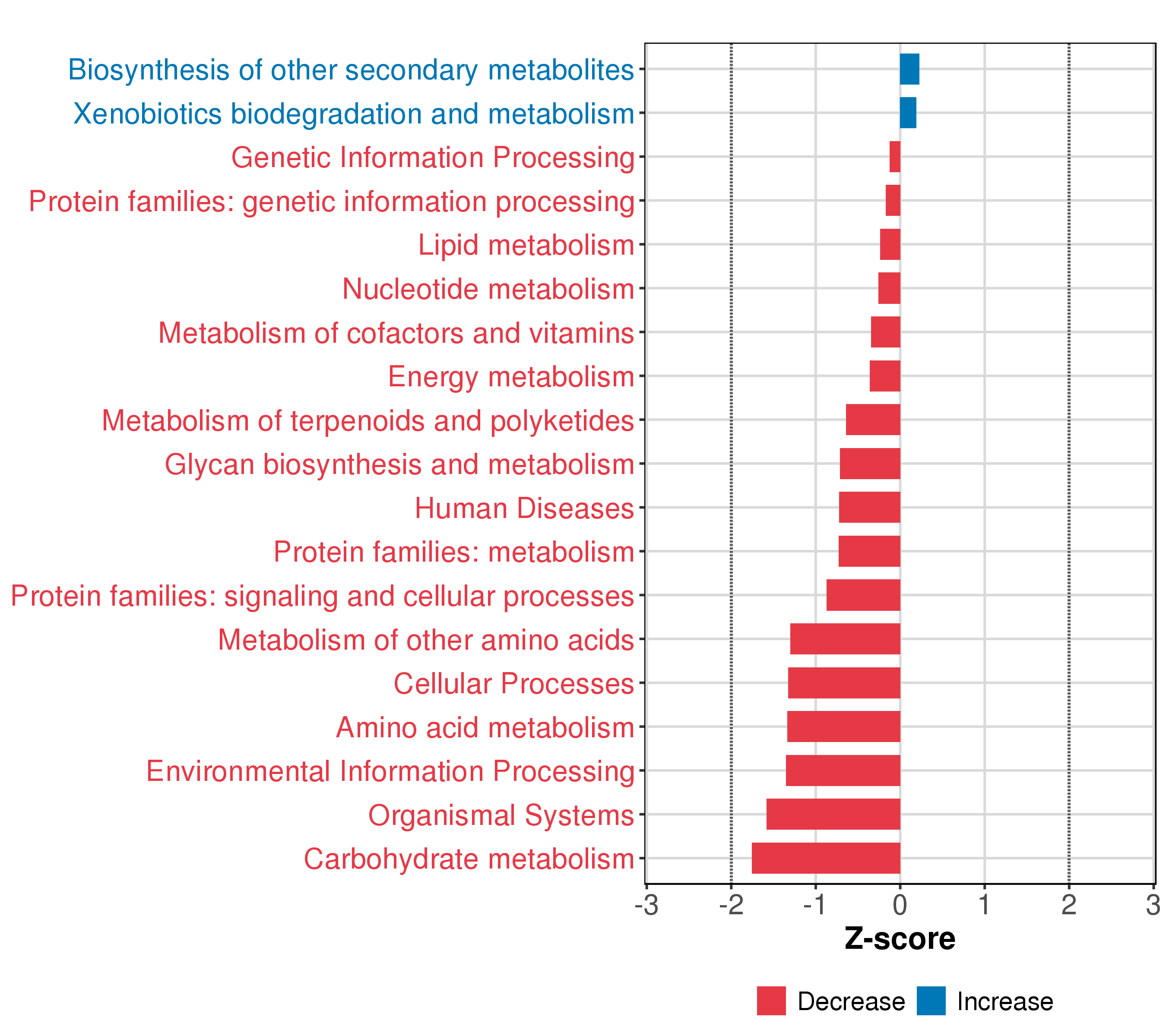 Biosynthesis of other secondary metabolites
Xenobiotics biodegradation and metabolism
Genetic Information Processing
Protein families: genetic information processing
Lipid metabolism
Nucleotide metabolism
Metabolism of cofactors and vitamins
Energy metabolism
Metabolism of terpenoids and polyketides
Glycan biosynthesis and metabolism
Human Diseases
Protein families: metabolism
Protein families: signaling and cellular processes
Metabolism of other amino acids
Cellular Processes
Amino acid metabolism
Environmental Information Processing
Organismal Systems
Carbohydrate metabolism

-3 -2 -1 0 1 2 3

Z-score

Decrease Increase